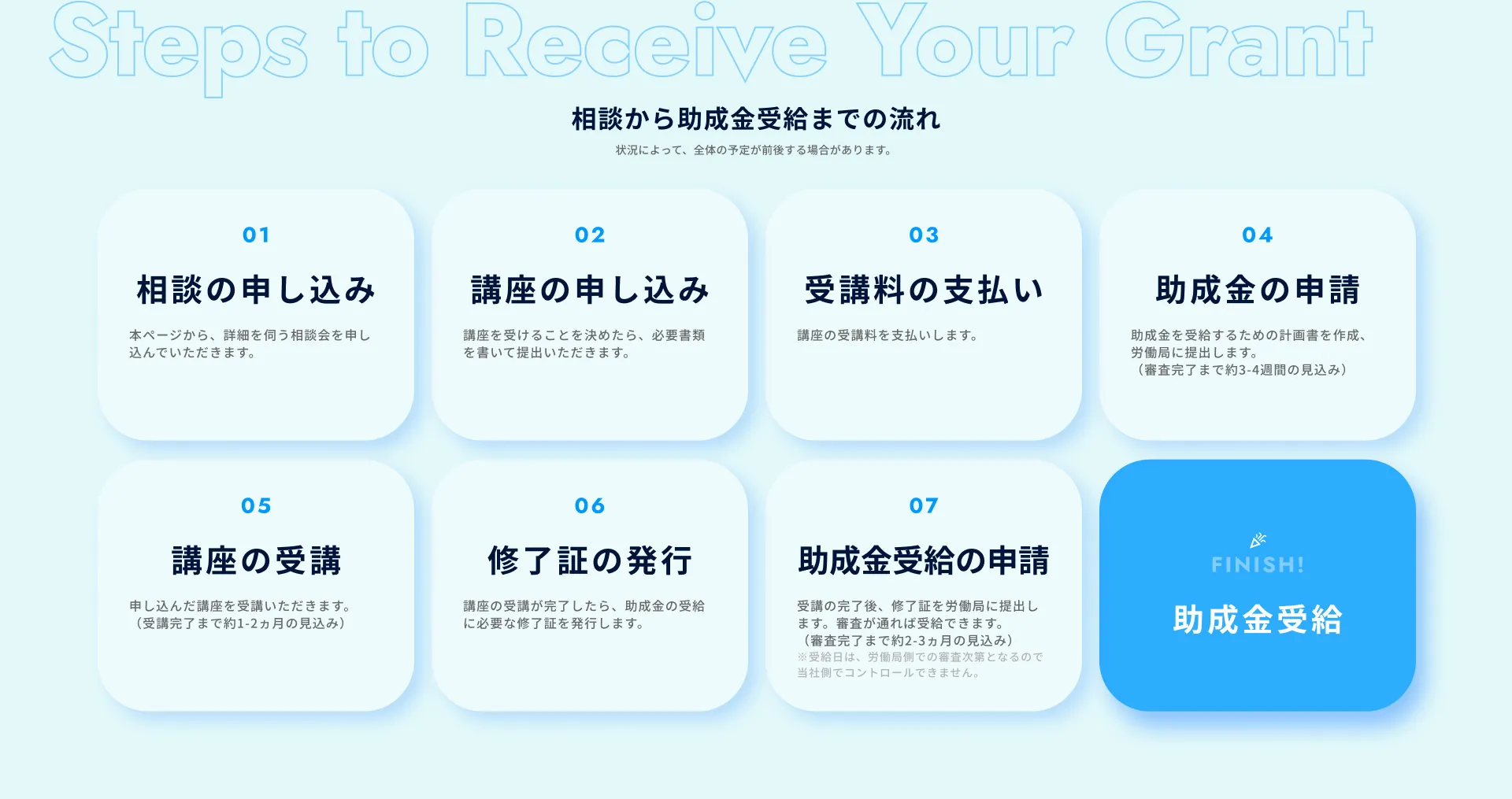 Steps to Receive Your Grant

相談から助成金受給までの流れ

状況によって、全体の予定が前後する場合があります。

01

相談の申し込み

本ページから、詳細を伺う相談会を申し込んでいただきます。

02

講座の申し込み

講座を受けることを決めたら、必要書類を書いて提出いただきます。

03

受講料の支払い

講座の受講料を支払いします。

04

助成金の申請

助成金を受給するための計画書を作成、労働局に提出します。
（審査完了まで約3-4週間の見込み）

05

講座の受講

申し込んだ講座を受講いただきます。
（受講完了まで約1-2ヵ月の見込み）

06

修了証の発行

講座の受講が完了したら、助成金の受給に必要な修了証を発行します。

07

助成金受給の申請

受講の完了後、修了証を労働局に提出します。審査が通れば受給できます。
（審査完了まで約2-3ヵ月の見込み）
※受給日は、労働局側での審査次第となるので当社側でコントロールできません。

FINISH!

助成金受給